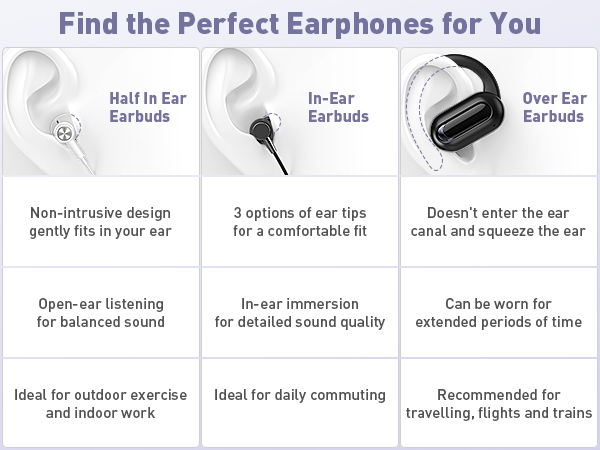 Find the Perfect Earphones for You

| Half In Ear Earbuds | In-Ear Earbuds | Over Ear Earbuds |
|---|---|---|
| Non-intrusive design gently fits in your ear | 3 options of ear tips for a comfortable fit | Doesn't enter the ear canal and squeeze the ear |
| Open-ear listening for balanced sound | In-ear immersion for detailed sound quality | Can be worn for extended periods of time |
| Ideal for outdoor exercise and indoor work | Ideal for daily commuting | Recommended for travelling, flights and trains |